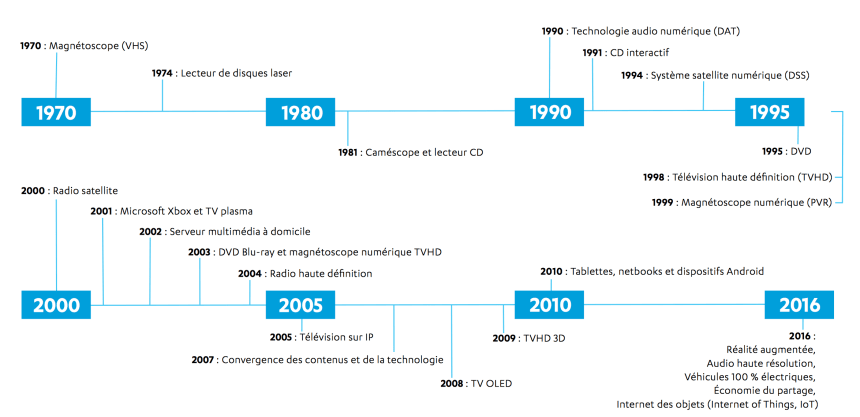 1970 : Magnétoscope (VHS)

1974 : Lecteur de disques laser

1970

1980

1981 : Caméscope et lecteur CD

1990 : Technologie audio numérique (DAT)

1991 : CD interactif

1994 : Système satellite numérique (DSS)

1990

1995

1995 : DVD

1998 : Télévision haute définition (TVHD)

1999 : Magnétoscope numérique (PVR)

2000 : Radio satellite

2001 : Microsoft Xbox et TV plasma

2002 : Serveur multimédia à domicile

2003 : DVD Blu-ray et magnétoscope numérique TVHD

2004 : Radio haute définition

2000

2005

2005 : Télévision sur IP

2007 : Convergence des contenus et de la technologie

2008 : TV OLED

2009 : TVHD 3D

2010 : Tablettes, netbooks et dispositifs Android

2010

2016

2016 :
Réalité augmentée,
Audio haute résolution,
Véhicules 100 % électriques,
Économie du partage,
Internet des objets (Internet of Things, IoT)